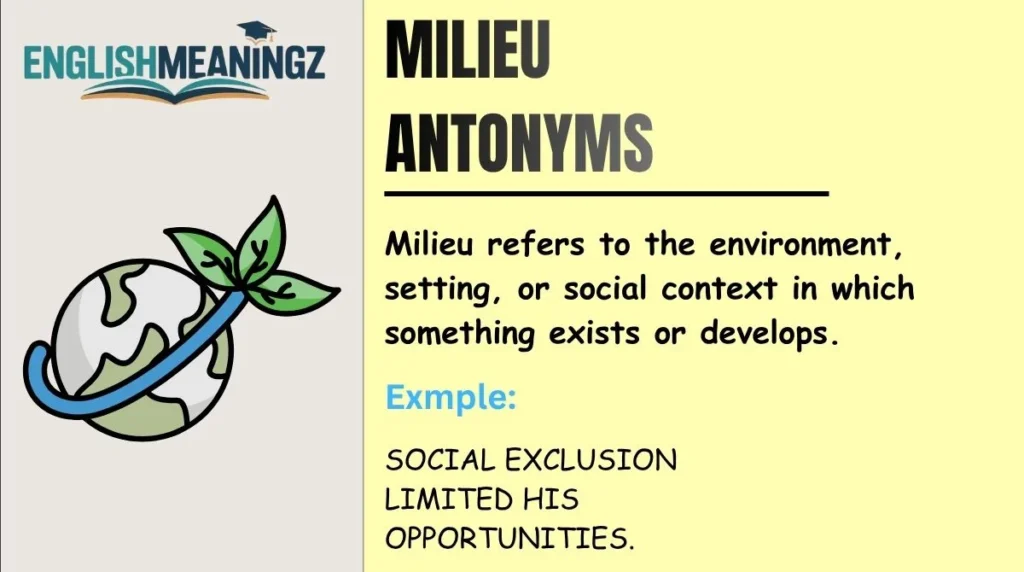 ENGLISHMEANINGZ

MILIEU ANTONYMS

Milieu refers to the environment, setting, or social context in which something exists or develops.

Exmple:

SOCIAL EXCLUSION LIMITED HIS OPPORTUNITIES.